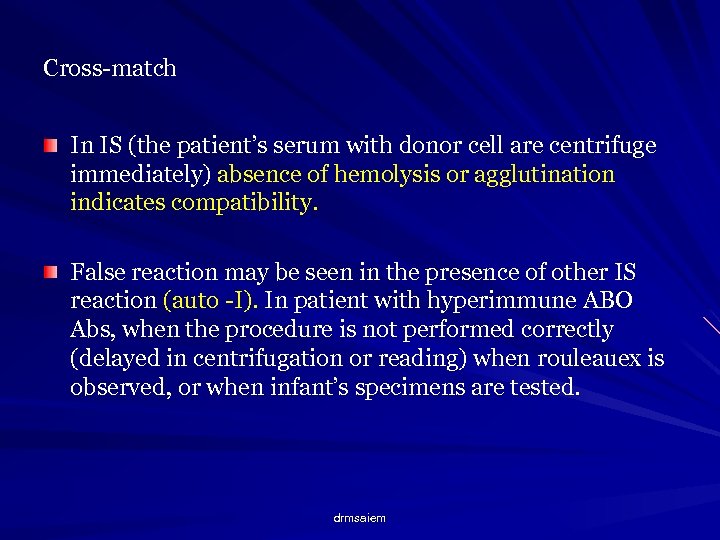 Cross-match

In IS (the patient's serum with donor cell are centrifuge immediately) absence of hemolysis or agglutination indicates compatibility.

False reaction may be seen in the presence of other IS reaction (auto -I). In patient with hyperimmune ABO Abs, when the procedure is not performed correctly (delayed in centrifugation or reading) when rouleauex is observed, or when infant's specimens are tested.

drmsaiem